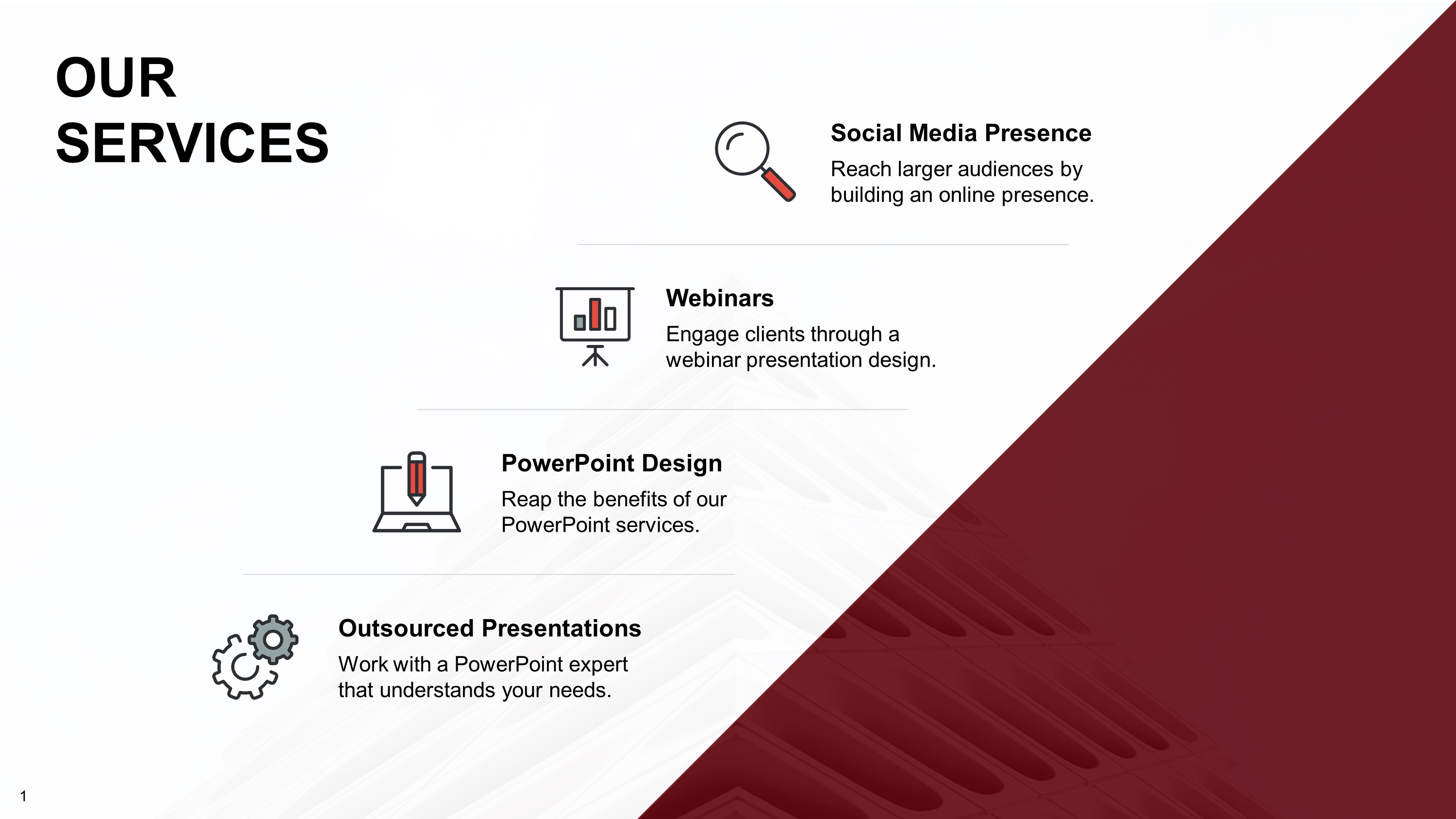 OUR SERVICES

Social Media Presence
Reach larger audiences by building an online presence.

Webinars
Engage clients through a webinar presentation design.

PowerPoint Design
Reap the benefits of our PowerPoint services.

Outsourced Presentations
Work with a PowerPoint expert that understands your needs.

1